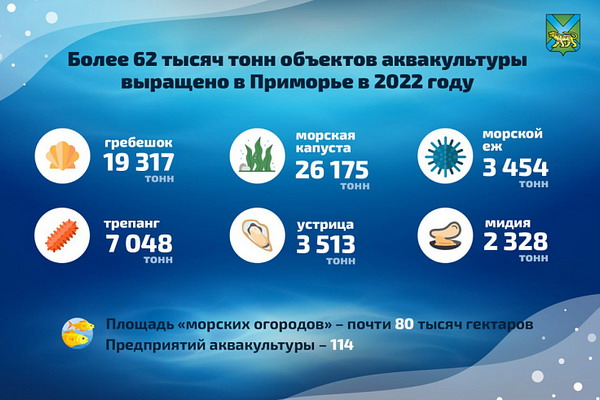 Более 62 тысяч тонн объектов аквакультуры выращено в Приморье в 2022 году

гребешок
19 317
тонн

морская капуста
26 175
тонн

морской еж
3 454
тонн

трепанг
7 048
тонн

устрица
3 513
тонн

мидия
2 328
тонн

Площадь «морских огородов» – почти 80 тысяч гектаров
Предприятий аквакультуры – 114